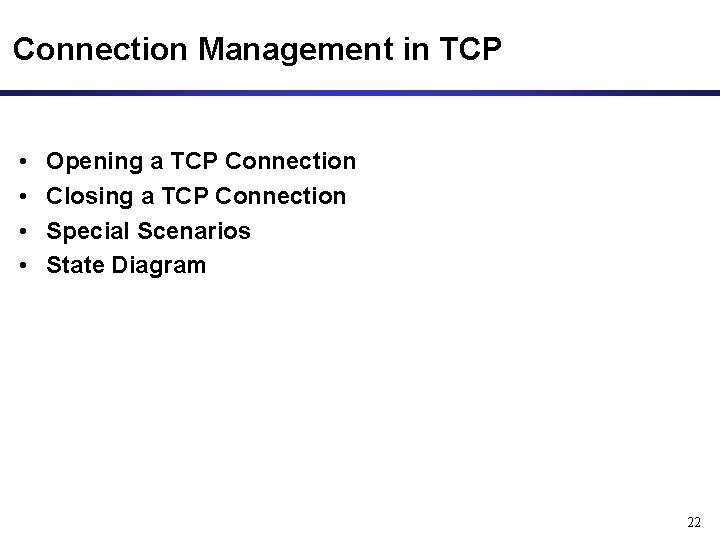 Connection Management in TCP

• Opening a TCP Connection
• Closing a TCP Connection
• Special Scenarios
• State Diagram

22